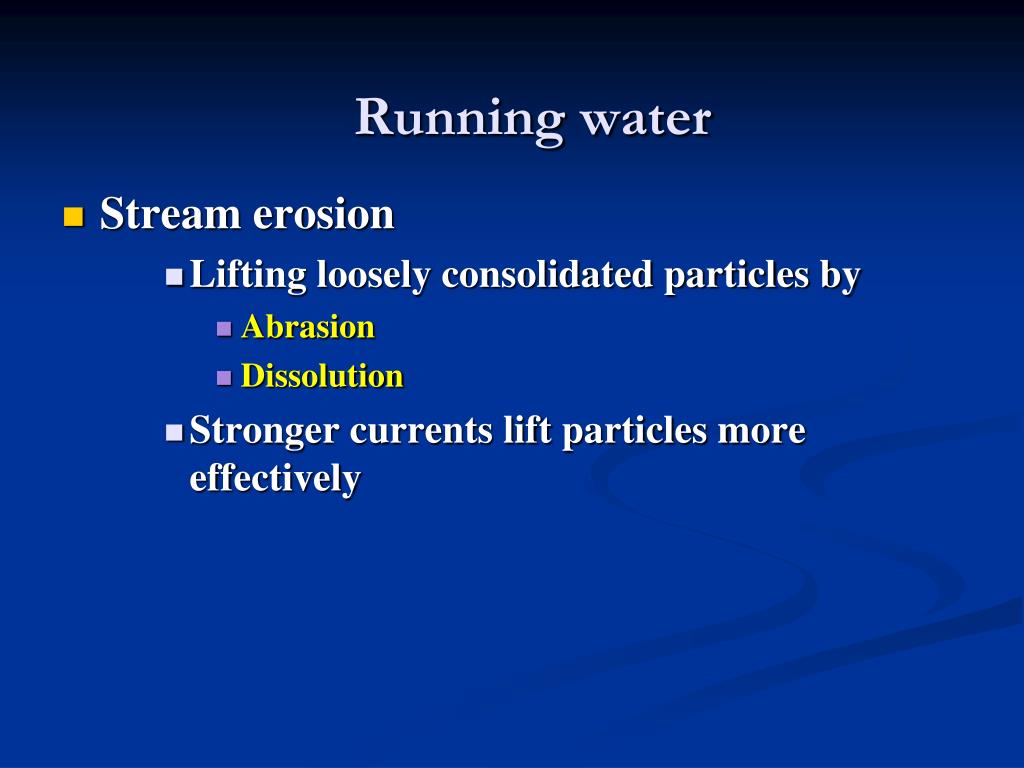 Running water

Stream erosion

Lifting loosely consolidated particles by

Abrasion

Dissolution

Stronger currents lift particles more effectively